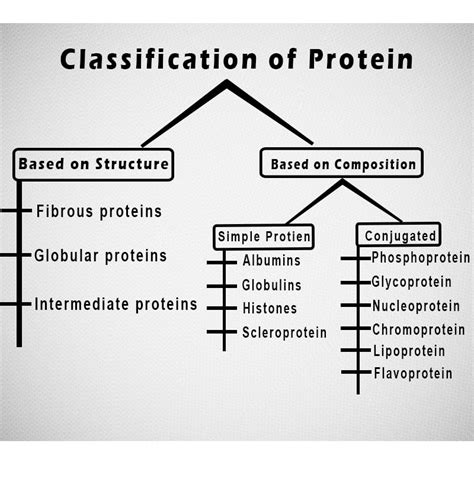 Classification of Protein

Based on Structure

Fibrous proteins

Globular proteins

Intermediate proteins

Based on Composition

Simple Protien

Albumins

Globulins

Histones

Scleroprotein

Conjugated

Phosphoprotein

Glycoprotein

Nucleoprotein

Chromoprotein

Lipoprotein

Flavoprotein